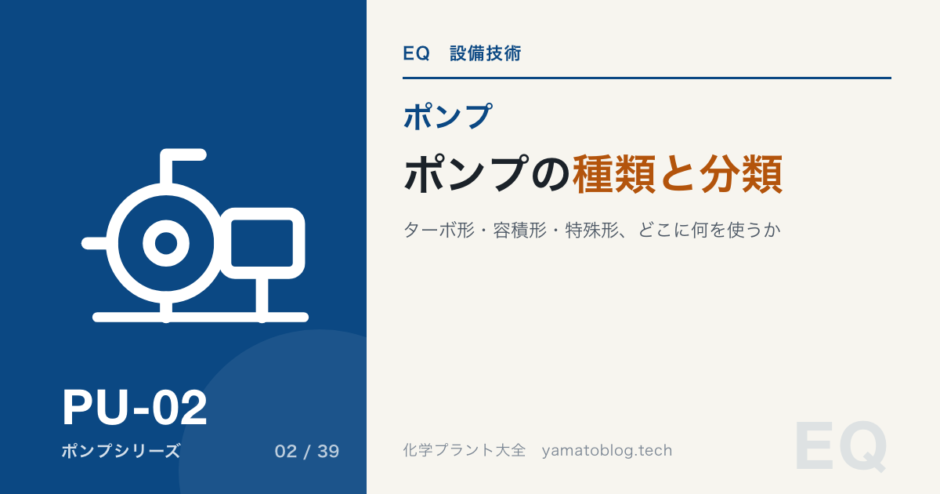 PU-02

ポンプシリーズ

02 / 39

EQ　設備技術

ポンプ

ポンプの種類と分類

ターボ形・容積形・特殊形、どこに何を使うか

化学プラント大全　yamatoblog.tech

EQ